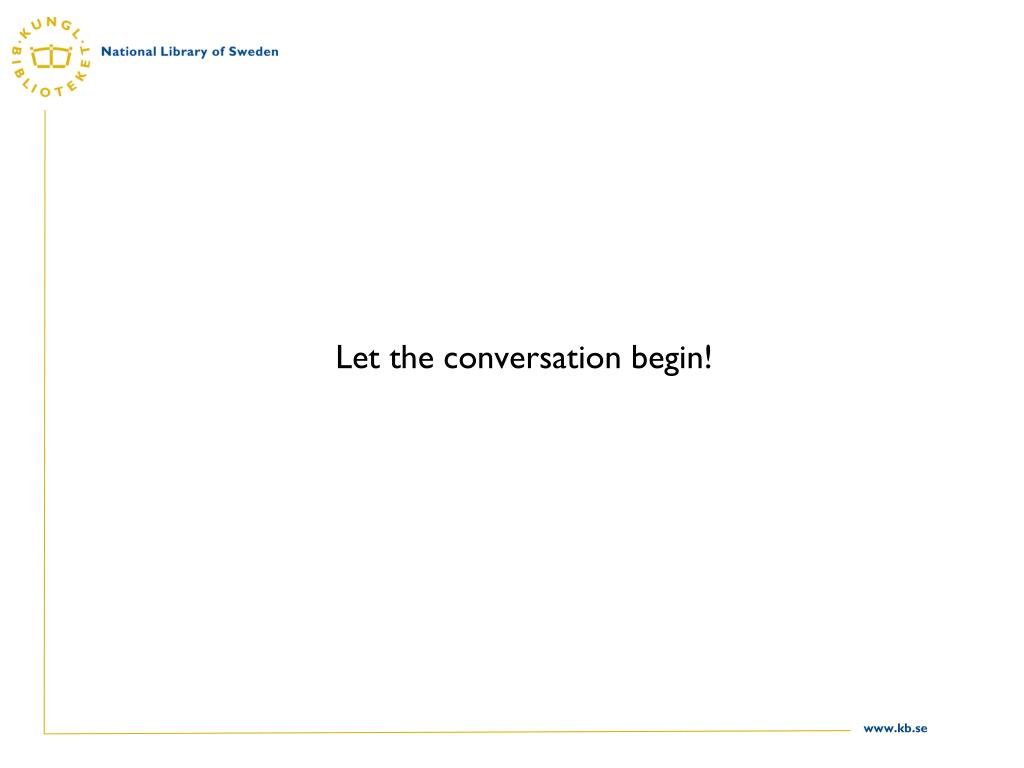 KUNGL. BIBLIOTEKET

National Library of Sweden

Let the conversation begin!

www.kb.se